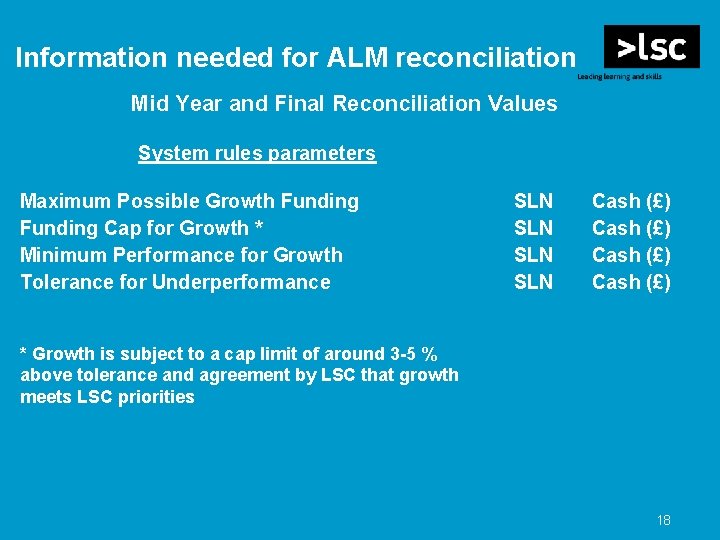 Information needed for ALM reconciliation

>lsc
Leading learning and skills

Mid Year and Final Reconciliation Values

System rules parameters

| | | |
|---|---|---|
| Maximum Possible Growth Funding | SLN | Cash (£) |
| Funding Cap for Growth * | SLN | Cash (£) |
| Minimum Performance for Growth | SLN | Cash (£) |
| Tolerance for Underperformance | SLN | Cash (£) |

* Growth is subject to a cap limit of around 3-5 % above tolerance and agreement by LSC that growth meets LSC priorities

18